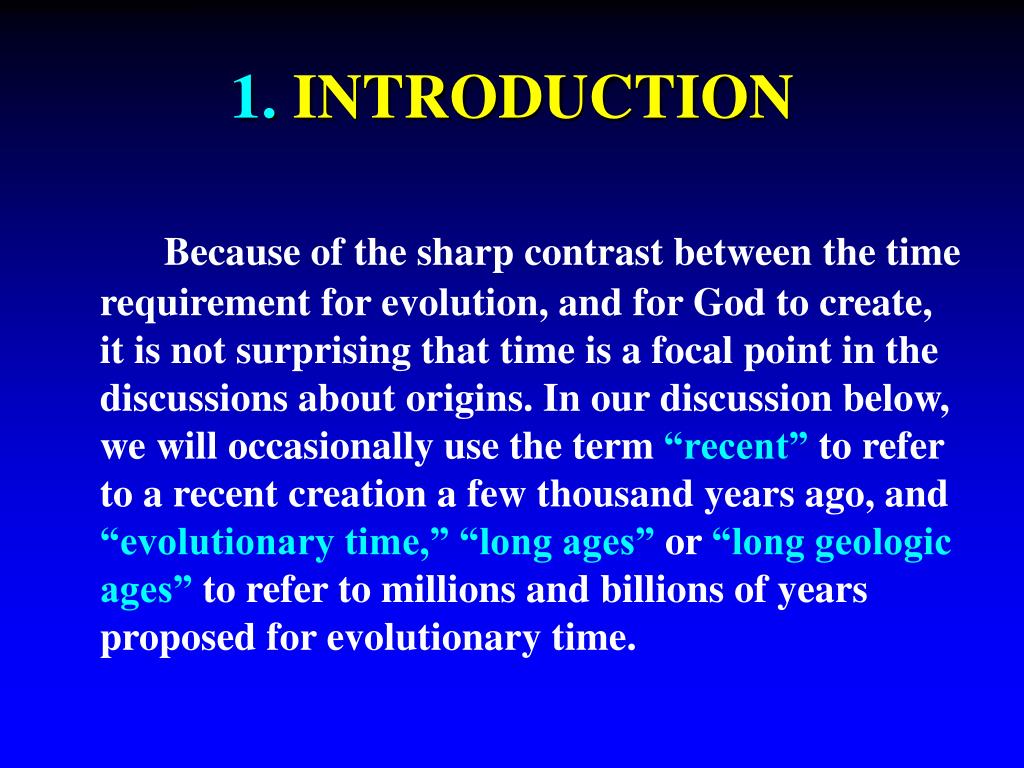 1. INTRODUCTION

Because of the sharp contrast between the time requirement for evolution, and for God to create, it is not surprising that time is a focal point in the discussions about origins. In our discussion below, we will occasionally use the term “recent” to refer to a recent creation a few thousand years ago, and “evolutionary time,” “long ages” or “long geologic ages” to refer to millions and billions of years proposed for evolutionary time.